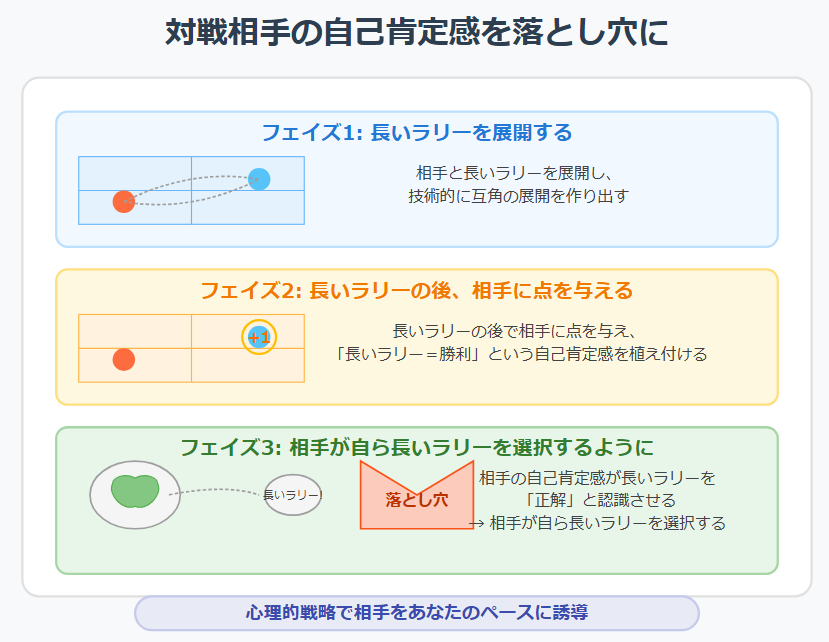 対戦相手の自己肯定感を落とし穴に

フェイズ1: 長いラリーを展開する

相手と長いラリーを展開し、
技術的に互角の展開を作り出す

フェイズ2: 長いラリーの後、相手に点を与える

+1

長いラリーの後で相手に点を与え、
「長いラリー＝勝利」という自己肯定感を植え付ける

フェイズ3: 相手が自ら長いラリーを選択するように

長いラリー!

落とし穴

相手の自己肯定感が長いラリーを
「正解」と認識させる
→ 相手が自ら長いラリーを選択する

心理的戦略で相手をあなたのペースに誘導